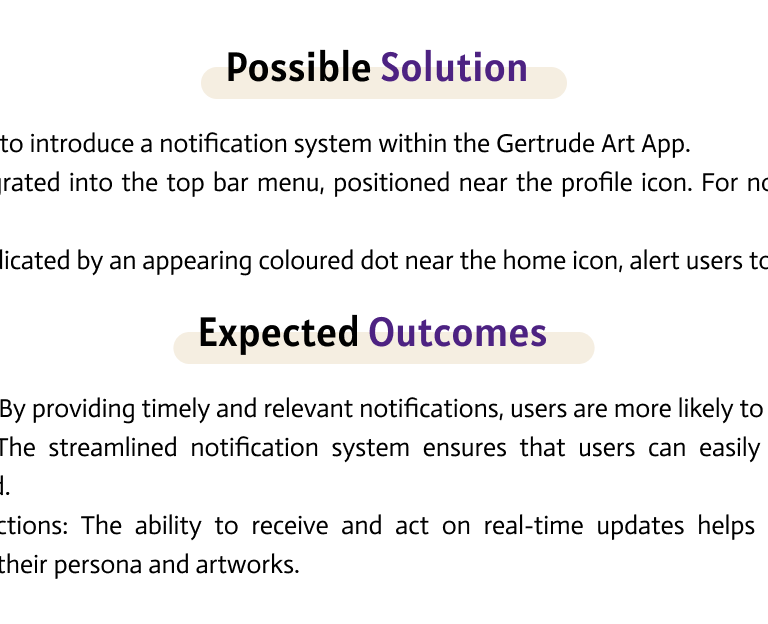 Possible Solution

to introduce a notification system within the Gertrude Art App.
grated into the top bar menu, positioned near the profile icon. For no

licated by an appearing coloured dot near the home icon, alert users to

Expected Outcomes

By providing timely and relevant notifications, users are more likely to
The streamlined notification system ensures that users can easily
d.
ctions: The ability to receive and act on real-time updates helps
their persona and artworks.